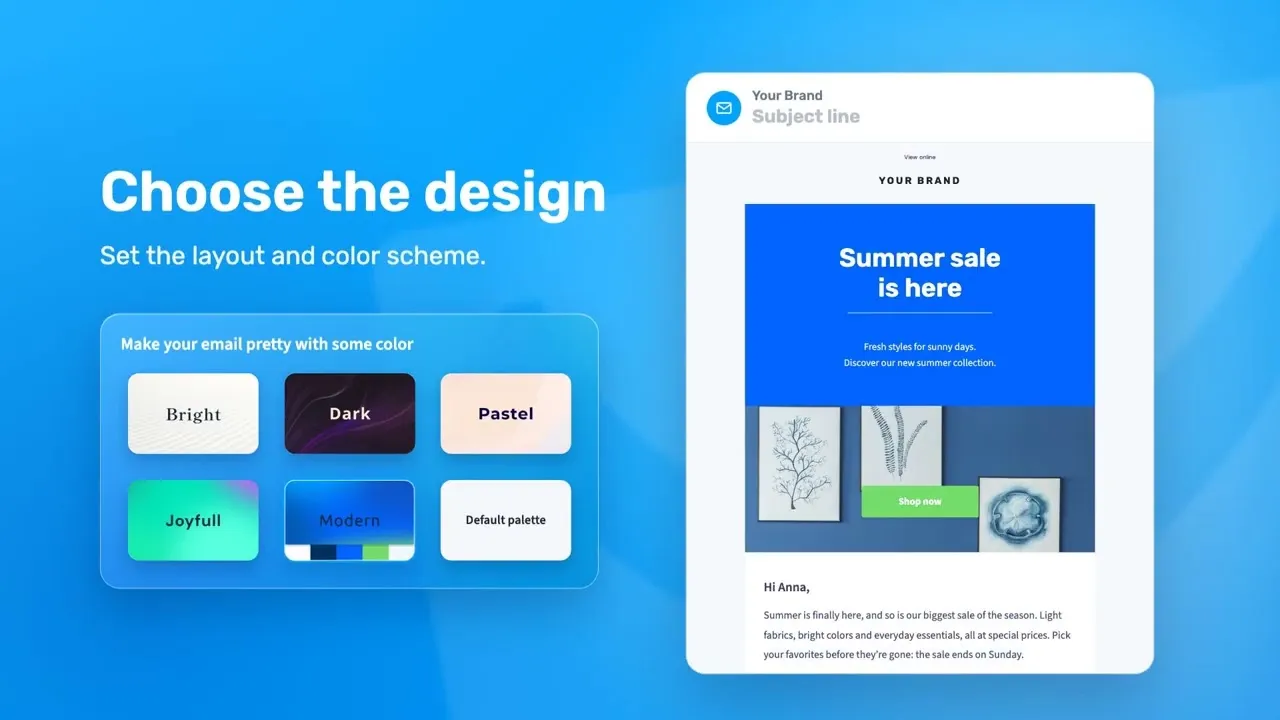 Choose the design

Set the layout and color scheme.

Make your email pretty with some color

Bright

Dark

Pastel

Joyfull

Modern

Default palette

Your Brand
Subject line

View online

YOUR BRAND

Summer sale is here

Fresh styles for sunny days.
Discover our new summer collection.

Shop now

Hi Anna,

Summer is finally here, and so is our biggest sale of the season. Light fabrics, bright colors and everyday essentials, all at special prices. Pick your favorites before they're gone: the sale ends on Sunday.